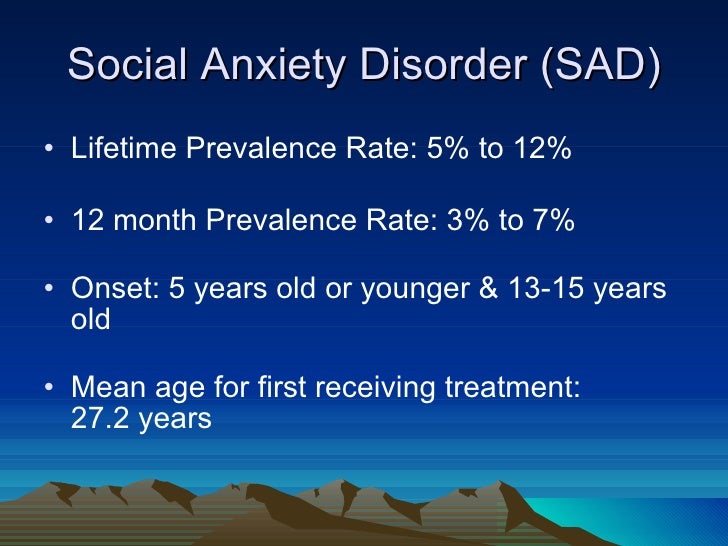 Social Anxiety Disorder (SAD)

• Lifetime Prevalence Rate: 5% to 12%

• 12 month Prevalence Rate: 3% to 7%

• Onset: 5 years old or younger & 13-15 years old

• Mean age for first receiving treatment: 27.2 years